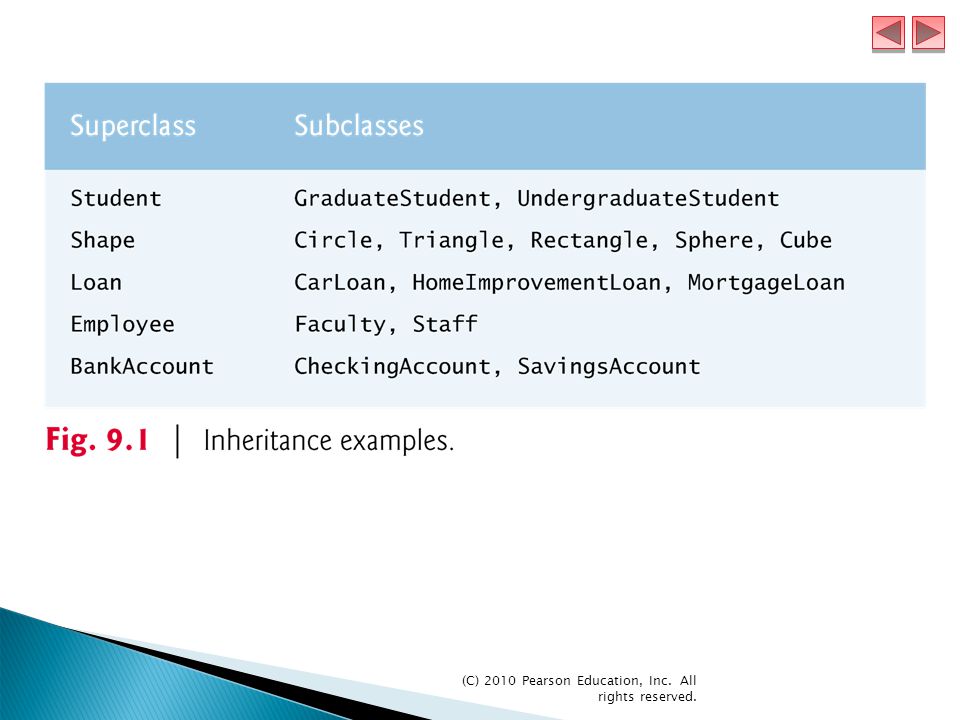 | Superclass | Subclasses |
|---|---|
| Student | GraduateStudent, UndergraduateStudent |
| Shape | Circle, Triangle, Rectangle, Sphere, Cube |
| Loan | CarLoan, HomeImprovementLoan, MortgageLoan |
| Employee | Faculty, Staff |
| BankAccount | CheckingAccount, SavingsAccount |

Fig. 9.1 | Inheritance examples.

(C) 2010 Pearson Education, Inc. All rights reserved.